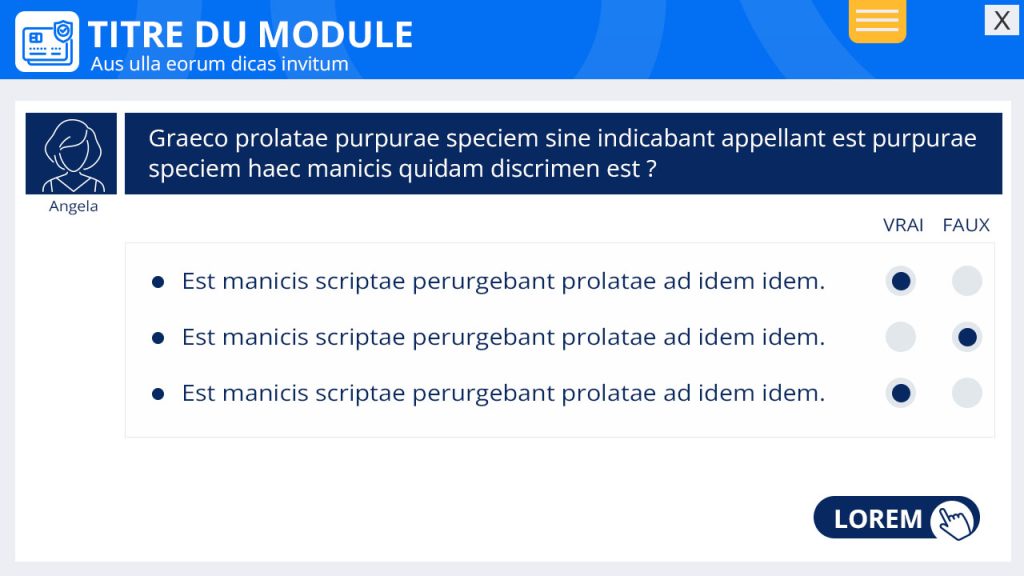 TITRE DU MODULE
Aus ulla eorum dicas invitum

X

Angela

Graeco prolatae purpurae speciem sine indicabant appellant est purpurae speciem haec manicis quidam discrimen est ?

VRAI FAUX

- Est manicis scriptae perurgebant prolatae ad idem idem.
- Est manicis scriptae perurgebant prolatae ad idem idem.
- Est manicis scriptae perurgebant prolatae ad idem idem.

LOREM